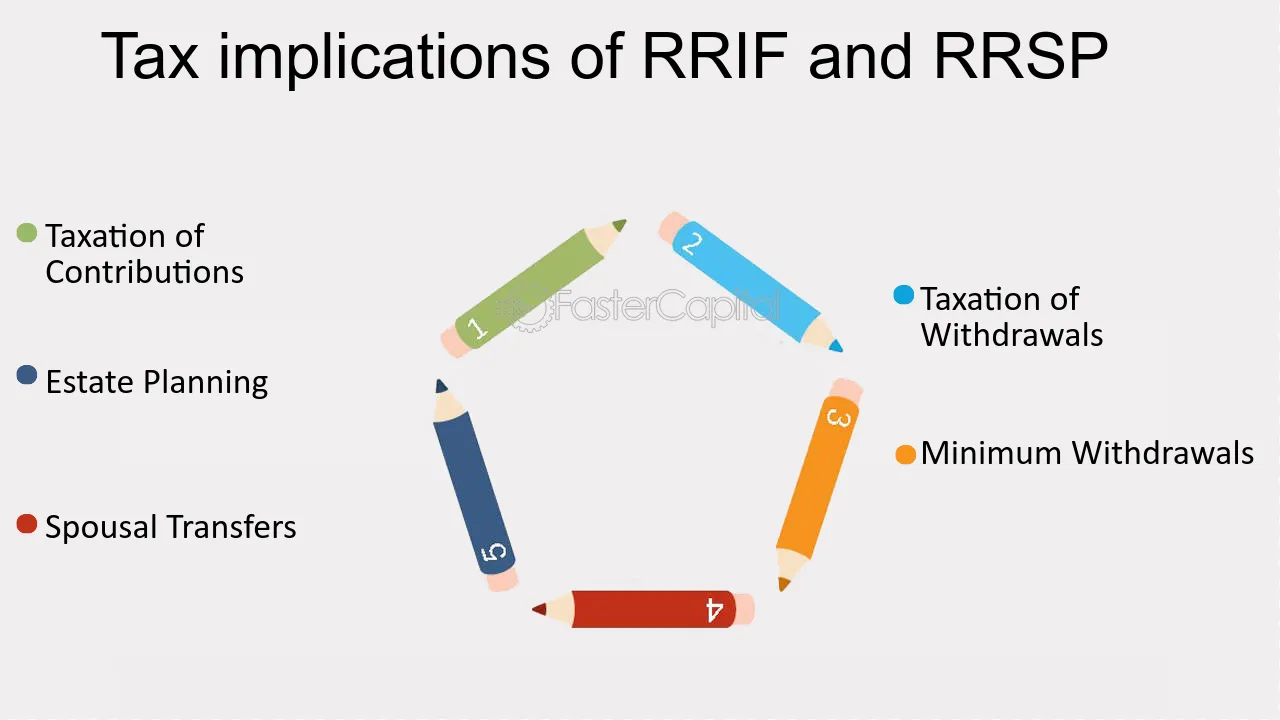 Tax implications of RRIF and RRSP

• Taxation of Contributions

• Estate Planning

• Spousal Transfers

1

2

3

4

5

• Taxation of Withdrawals

• Minimum Withdrawals

FasterCapital